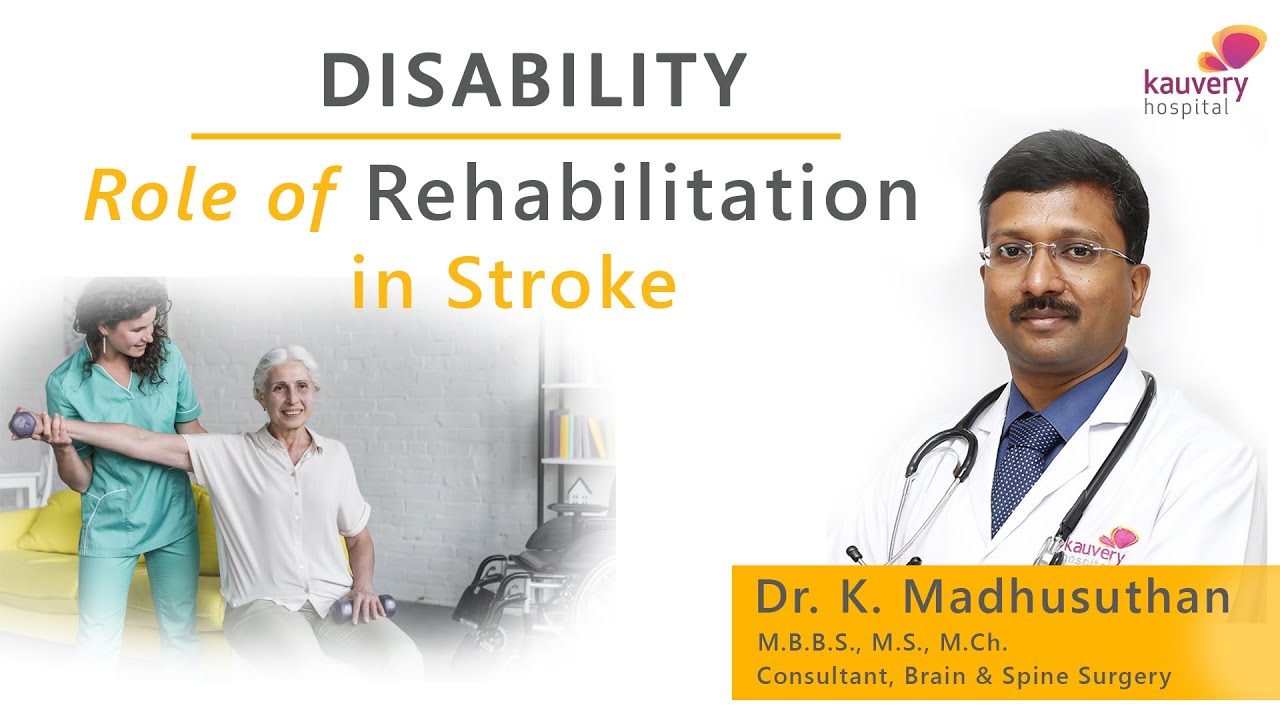 DISABILITY

Role of Rehabilitation in Stroke

kauvery hospital

kauvery hospital

Dr. K. Madhusuthan

M.B.B.S., M.S., M.Ch.

Consultant, Brain & Spine Surgery